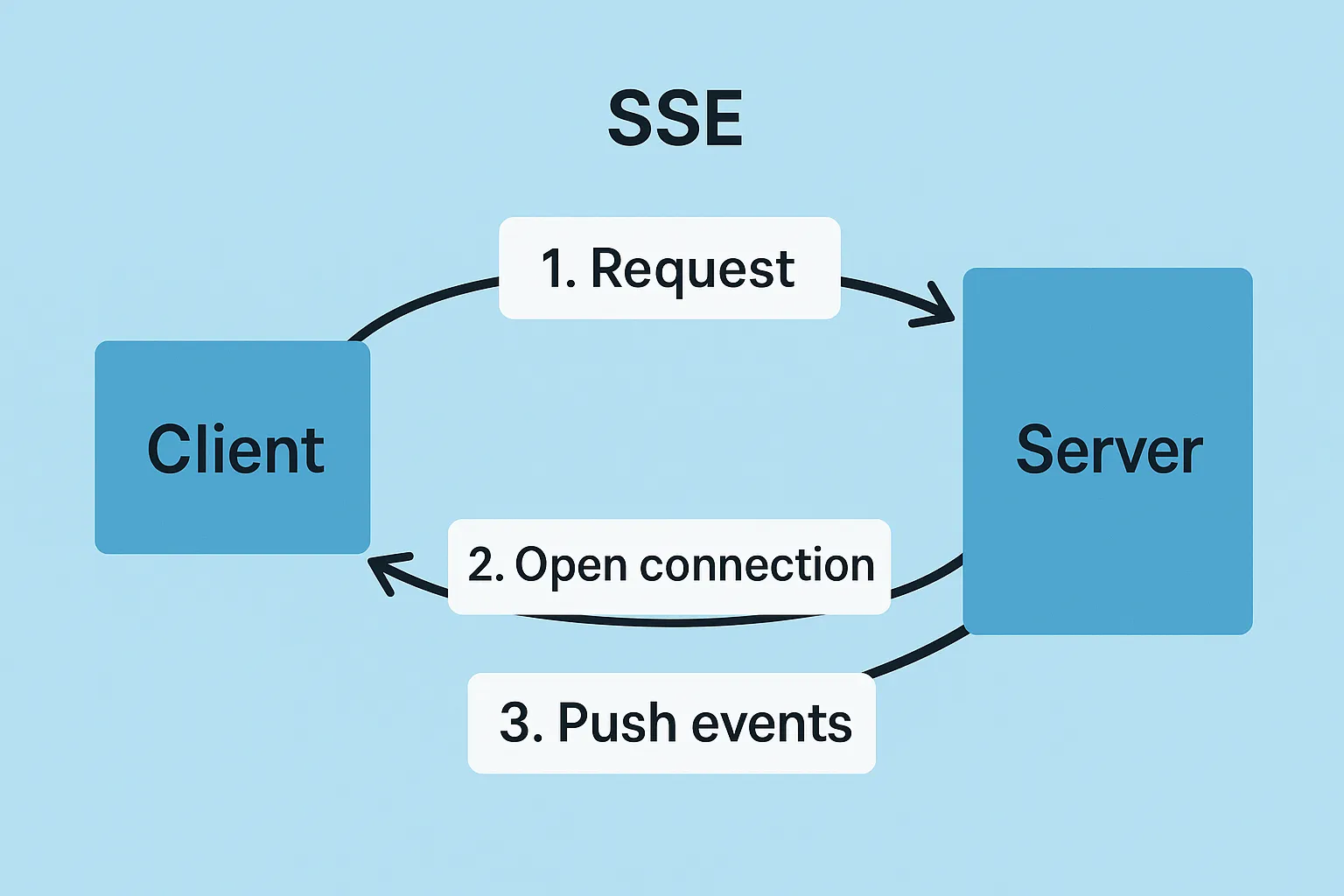 SSE

1. Request

Client

Server

2. Open connection

3. Push events